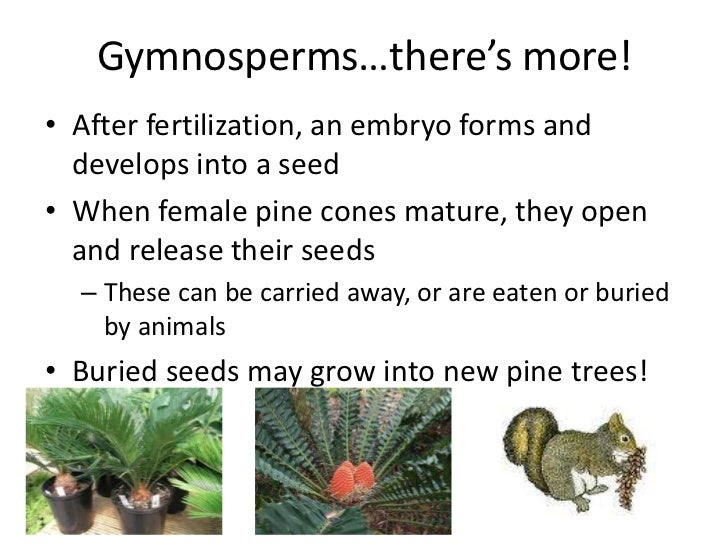 Gymnosperms…there's more!

• After fertilization, an embryo forms and develops into a seed

• When female pine cones mature, they open and release their seeds

– These can be carried away, or are eaten or buried by animals

• Buried seeds may grow into new pine trees!